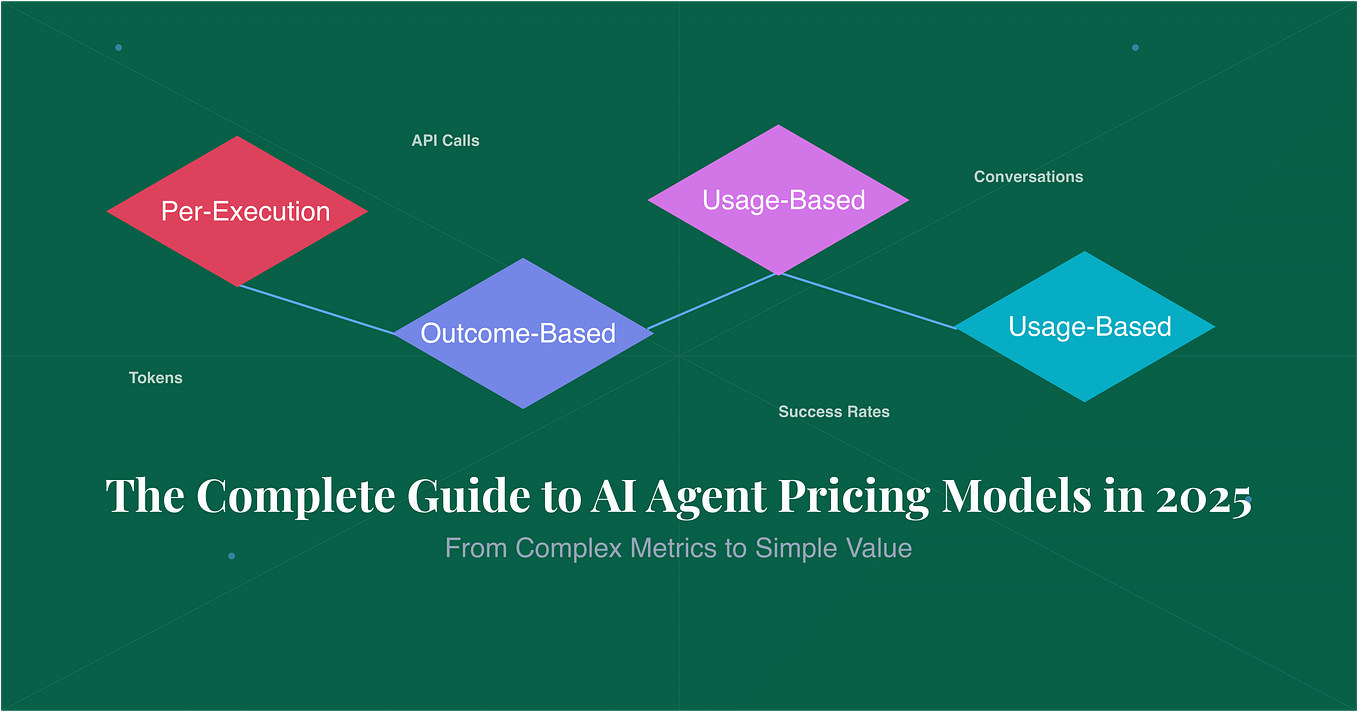 API Calls

Per-Execution

Usage-Based

Conversations

Outcome-Based

Usage-Based

Tokens

Success Rates

The Complete Guide to AI Agent Pricing Models in 2025

From Complex Metrics to Simple Value